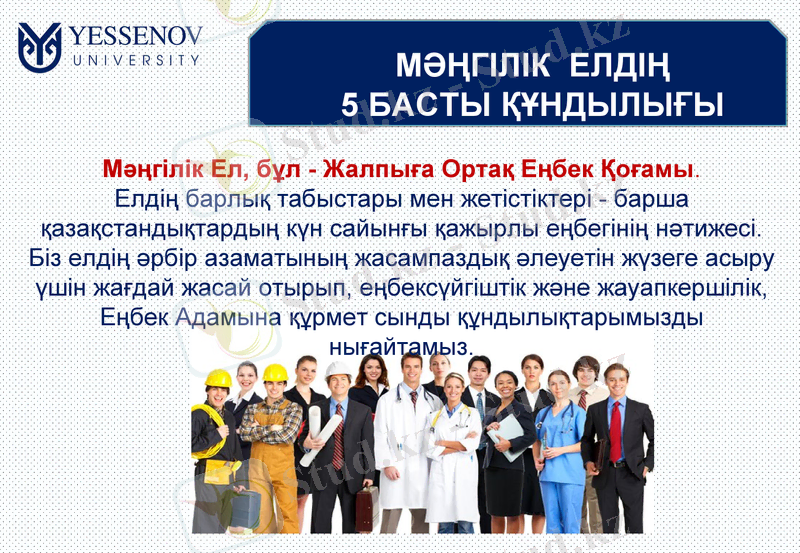 YESSENOV
UNIVERSITY

МӘҢГІЛІК ЕЛДІҢ
5 БАСТЫ ҚҰНДЫЛЫҒЫ

Мәңгілік Ел, бұл - Жалпыға Ортақ Еңбек Қоғамы.
Елдің барлық табыстары мен жетістіктері - барша қазақстандықтардың күн сайынғы қажырлы еңбегінің нәтижесі. Біз елдің әрбір азаматының жасампаздық әлеуетін жүзеге асыру үшін жағдай жасай отырып, еңбексүйгіштік және жауапкершілік, Еңбек Адамына құрмет сынды құндылықтарымызды нығайтамыз.

Stud.kz